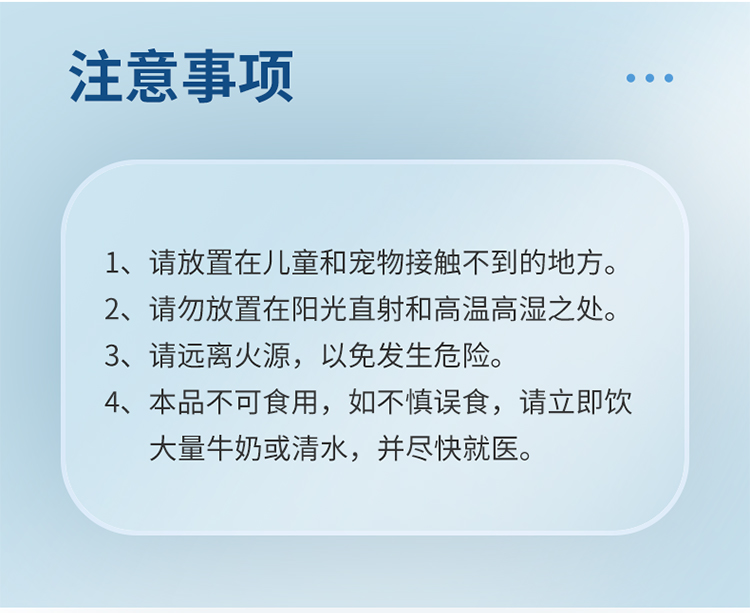 注意事项

1、请放置在儿童和宠物接触不到的地方。

2、请勿放置在阳光直射和高温高湿之处。

3、请远离火源，以免发生危险。

4、本品不可食用，如不慎误食，请立即饮大量牛奶或清水，并尽快就医。